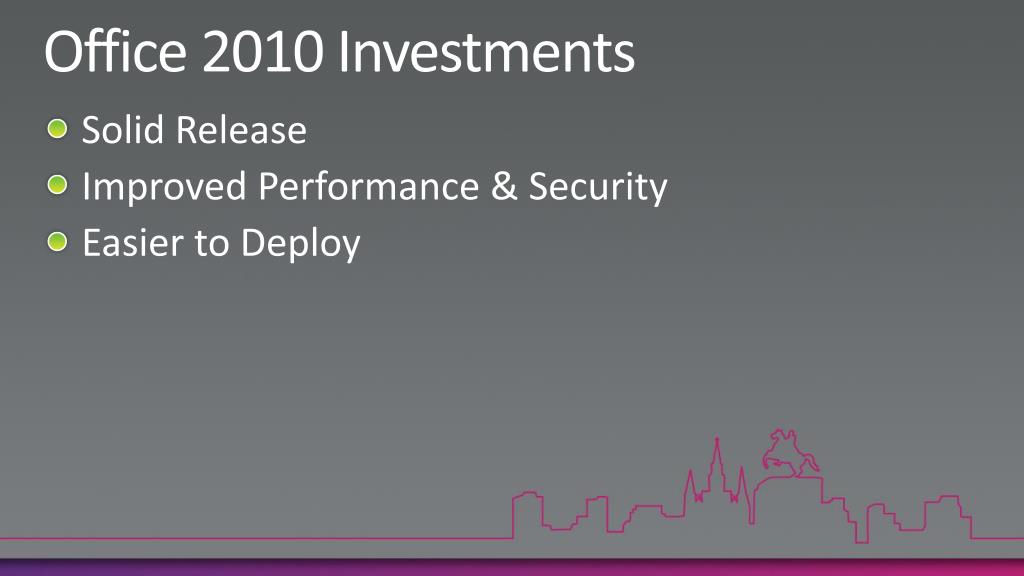 Office 2010 Investments

Solid Release

Improved Performance & Security

Easier to Deploy